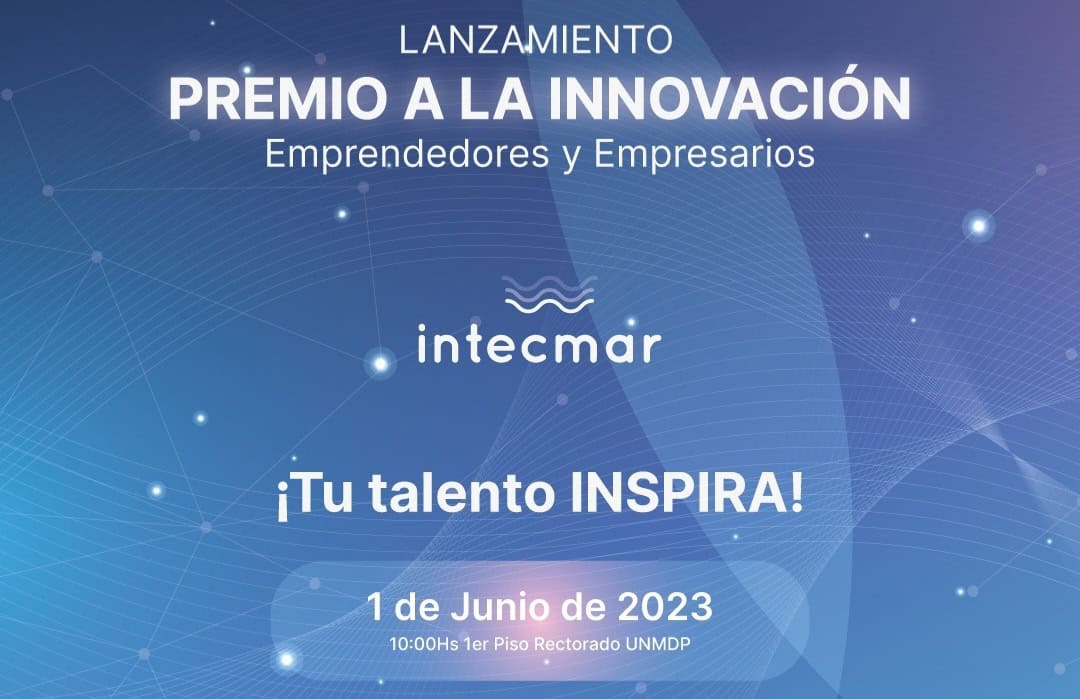 LANZAMIENTO
PREMIO A LA INNOVACIÓN
Emprendedores y Empresarios

intecmar

¡Tu talento INSPIRA!

1 de Junio de 2023
10:00Hs 1er Piso Rectorado UNMDP